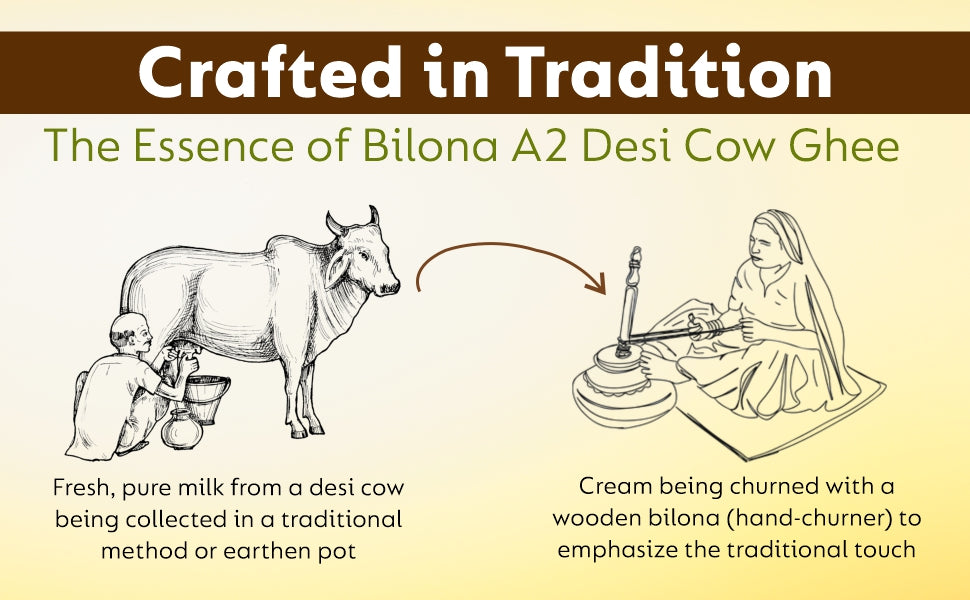 Crafted in Tradition

The Essence of Bilona A2 Desi Cow Ghee

Fresh, pure milk from a desi cow being collected in a traditional method or earthen pot

Cream being churned with a wooden bilona (hand-churner) to emphasize the traditional touch